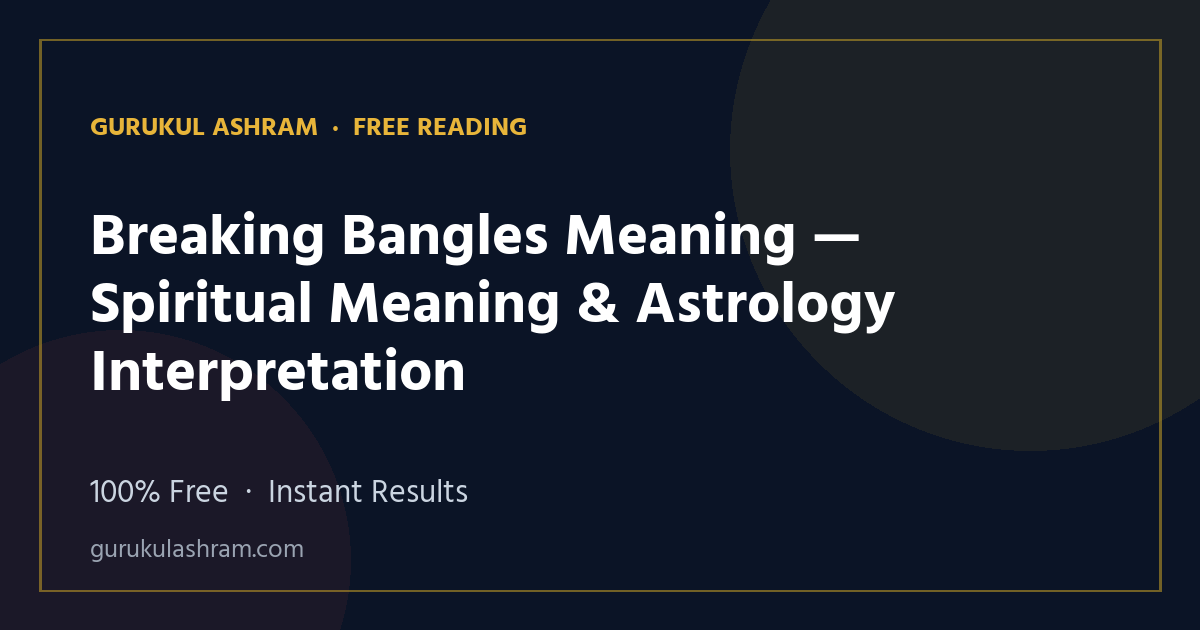 GURUKUL ASHRAM · FREE READING

Breaking Bangles Meaning — Spiritual Meaning & Astrology Interpretation

100% Free · Instant Results

gurukulashram.com